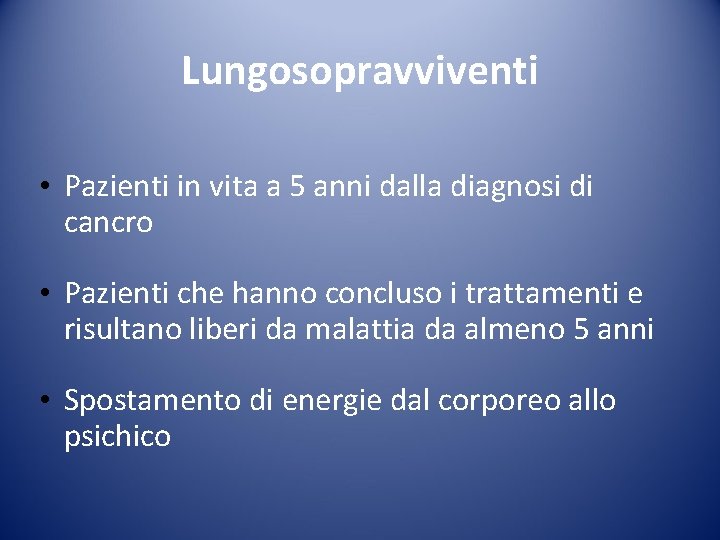 Lungosopravviventi

• Pazienti in vita a 5 anni dalla diagnosi di cancro

• Pazienti che hanno concluso i trattamenti e risultano liberi da malattia da almeno 5 anni

• Spostamento di energie dal corporeo allo psichico